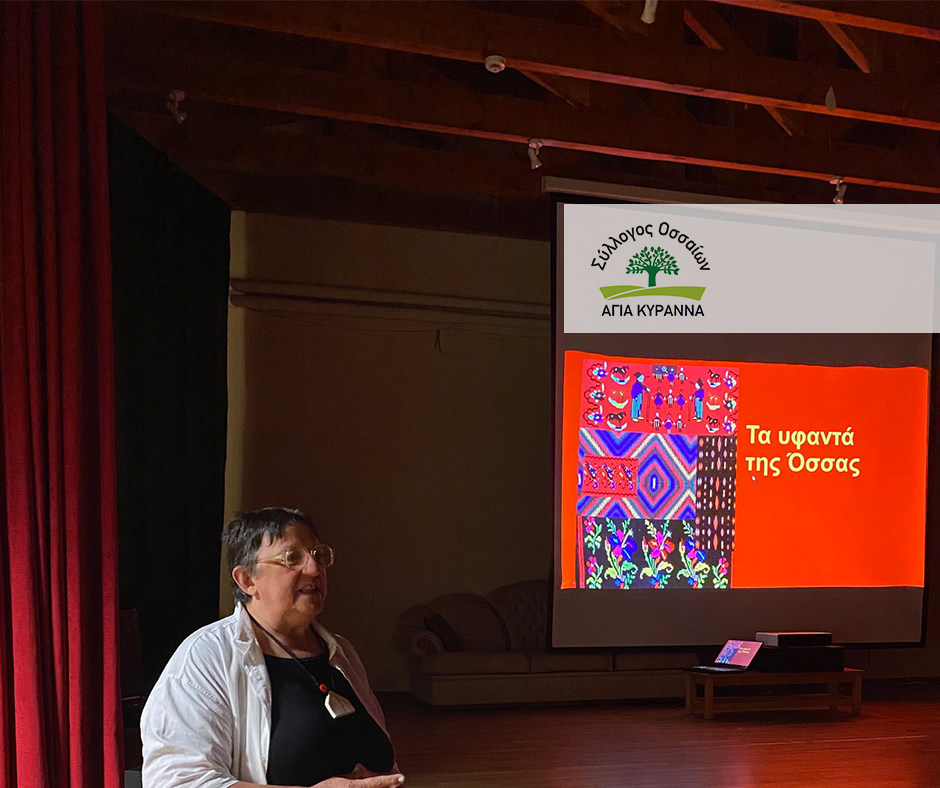 Σύλλογος Οσσαίων
ΑΓΙΑ ΚΥΡΑΝΝΑ

Τα υφαντά της Όσσας